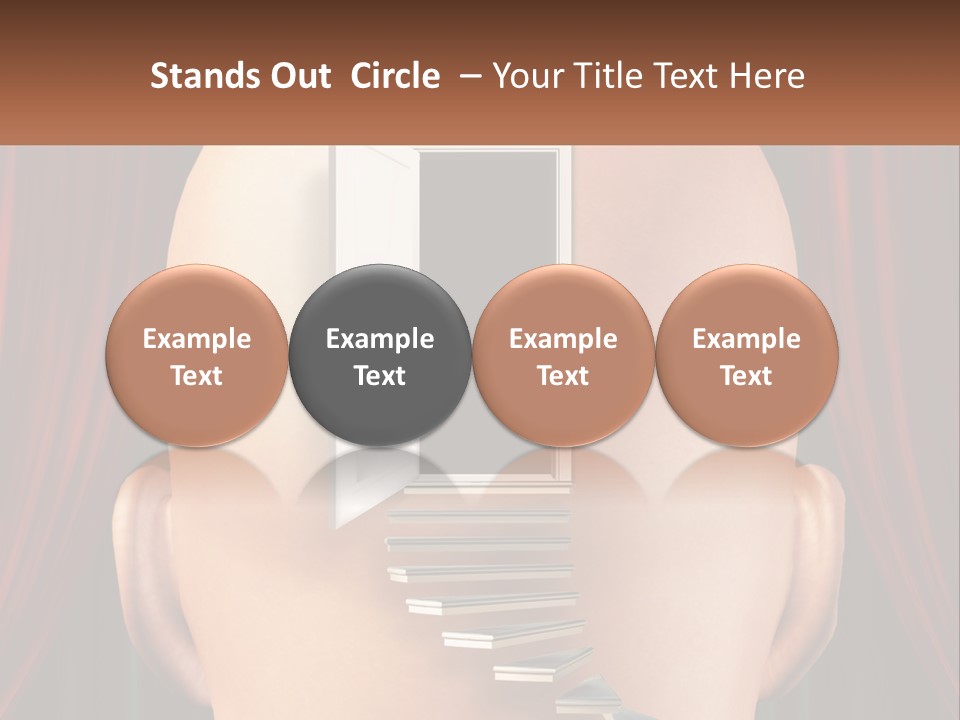 Stands Out Circle – Your Title Text Here

Example Text

Example Text

Example Text

Example Text